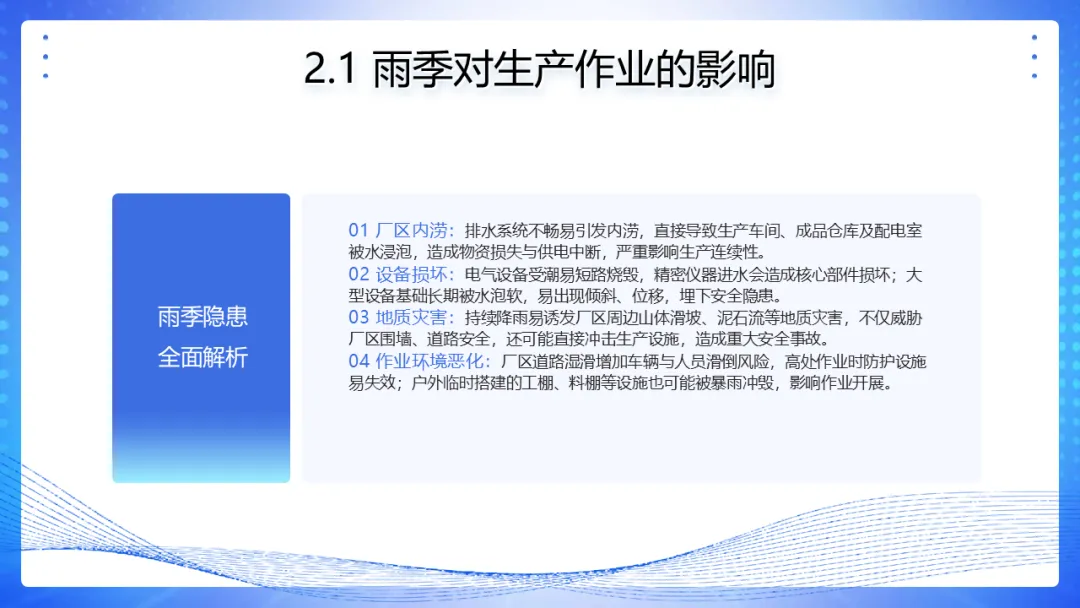 2.1 雨季对生产作业的影响

雨季隐患
全面解析

01 厂区内涝：排水系统不畅易引发内涝，直接导致生产车间、成品仓库及配电室被水浸泡，造成物资损失与供电中断，严重影响生产连续性。
02 设备损坏：电气设备受潮易短路烧毁，精密仪器进水会造成核心部件损坏；大型设备基础长期被水泡软，易出现倾斜、位移，埋下安全隐患。
03 地质灾害：持续降雨易诱发厂区周边山体滑坡、泥石流等地质灾害，不仅威胁厂区围墙、道路安全，还可能直接冲击生产设施，造成重大安全事故。
04 作业环境恶化：厂区道路湿滑增加车辆与人员滑倒风险，高处作业时防护设施易失效；户外临时搭建的工棚、料棚等设施也可能被暴雨冲毁，影响作业开展。